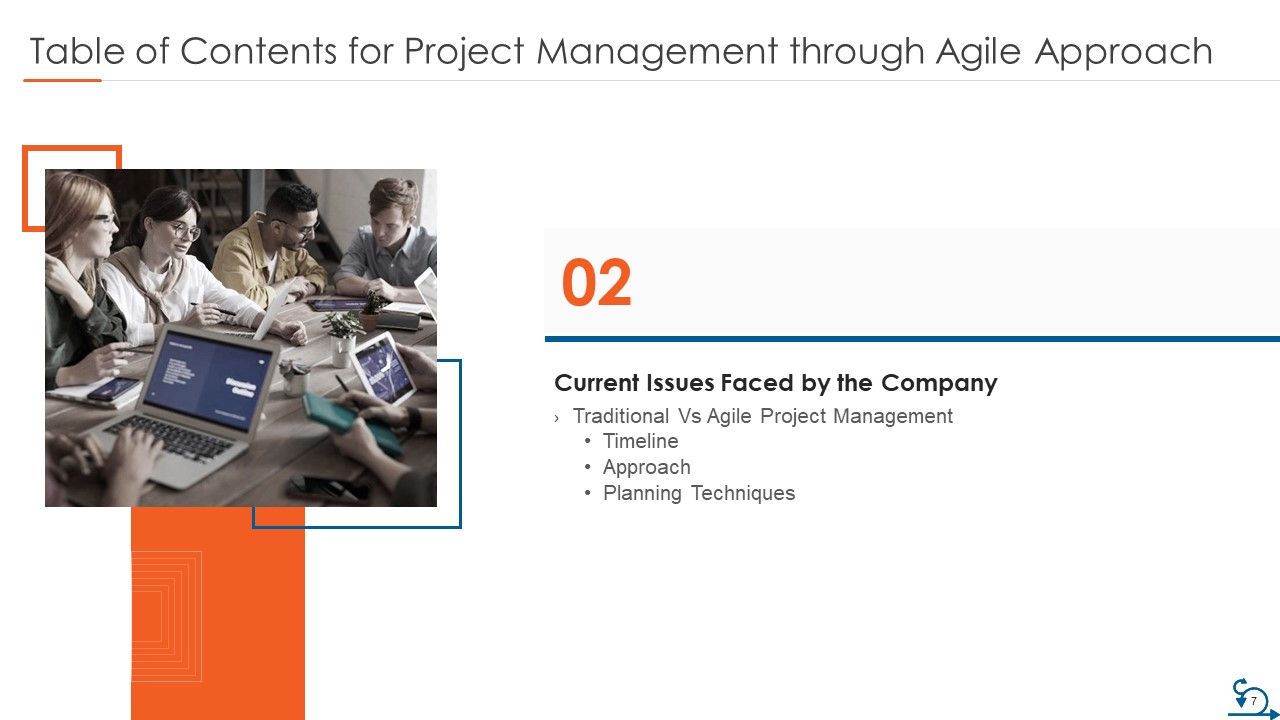 Table of Contents for Project Management through Agile Approach

02

Current Issues Faced by the Company

› Traditional Vs Agile Project Management
• Timeline
• Approach
• Planning Techniques

7